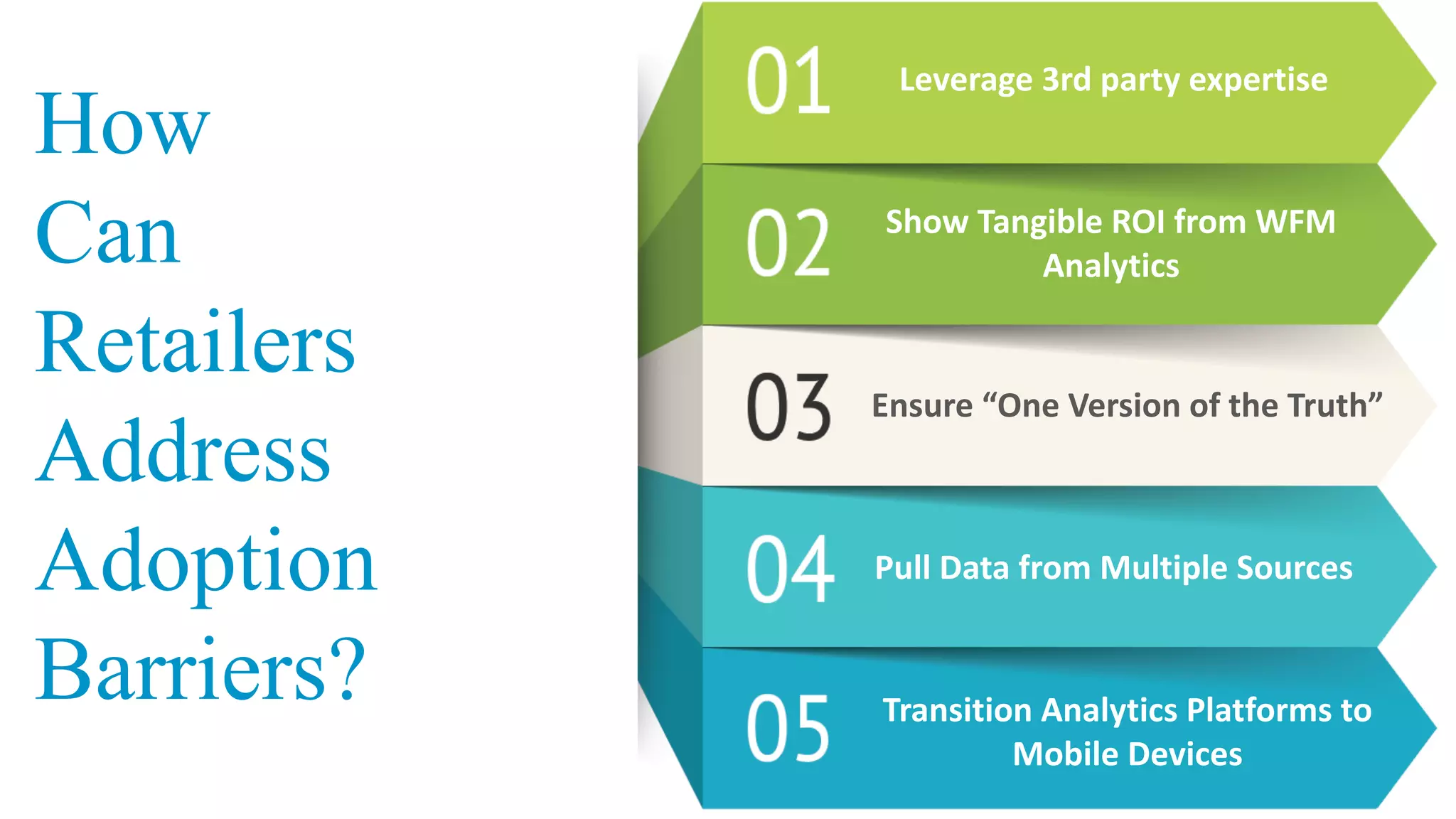 How Can Retailers Address Adoption Barriers?

01 Leverage 3rd party expertise

02 Show Tangible ROI from WFM Analytics

03 Ensure “One Version of the Truth”

04 Pull Data from Multiple Sources

05 Transition Analytics Platforms to Mobile Devices